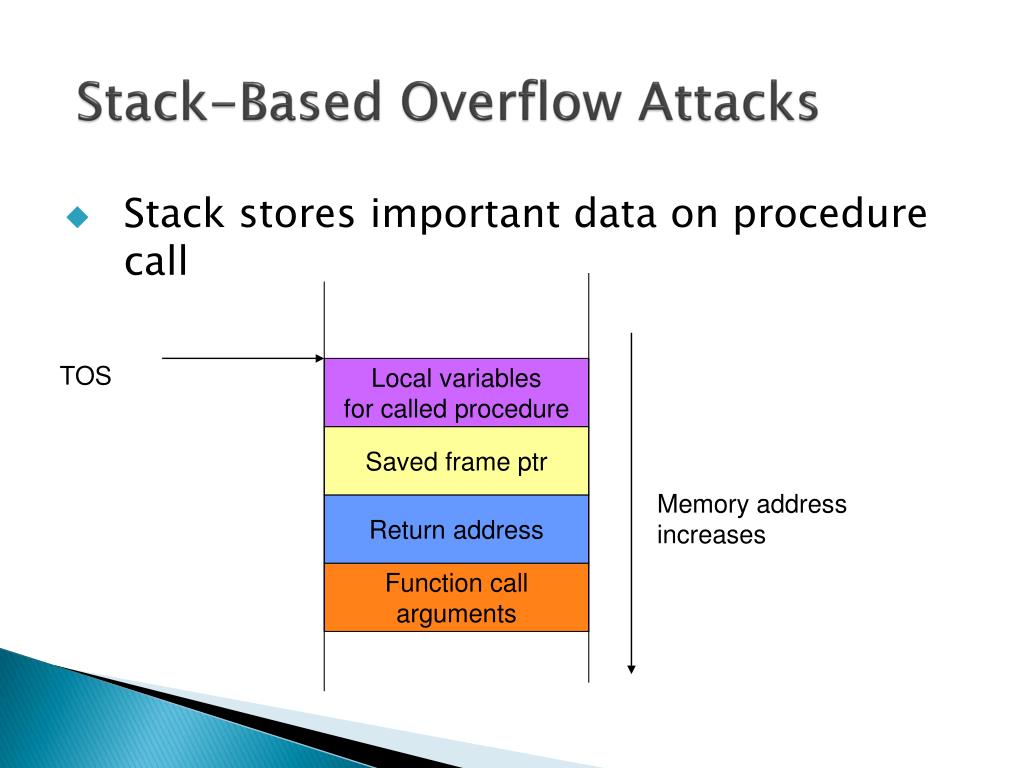 Stack-Based Overflow Attacks

Stack stores important data on procedure call

TOS

Local variables for called procedure

Saved frame ptr

Return address

Function call arguments

Memory address increases